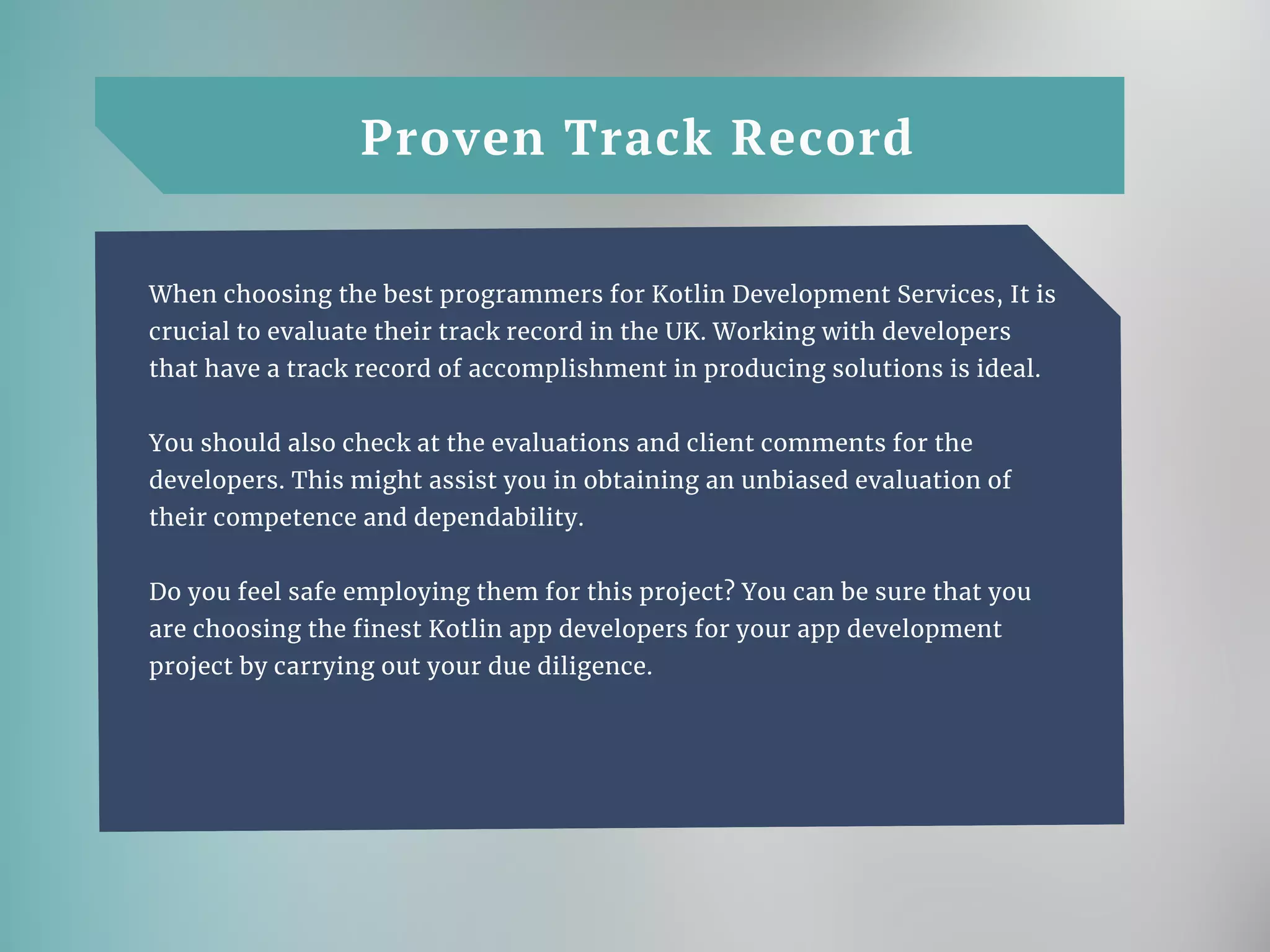 Proven Track Record

When choosing the best programmers for Kotlin Development Services, It is crucial to evaluate their track record in the UK. Working with developers that have a track record of accomplishment in producing solutions is ideal.

You should also check at the evaluations and client comments for the developers. This might assist you in obtaining an unbiased evaluation of their competence and dependability.

Do you feel safe employing them for this project? You can be sure that you are choosing the finest Kotlin app developers for your app development project by carrying out your due diligence.